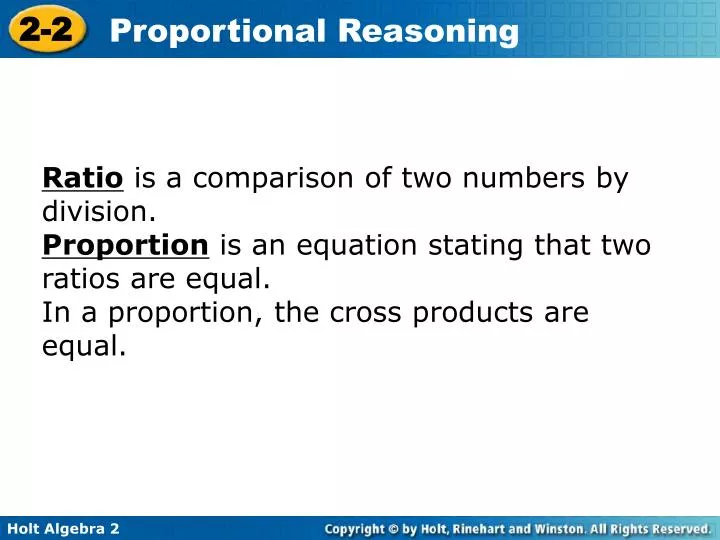 2-2 Proportional Reasoning

Ratio is a comparison of two numbers by division.
Proportion is an equation stating that two ratios are equal.
In a proportion, the cross products are equal.

Holt Algebra 2

Copyright © by Holt, Rinehart and Winston. All Rights Reserved.